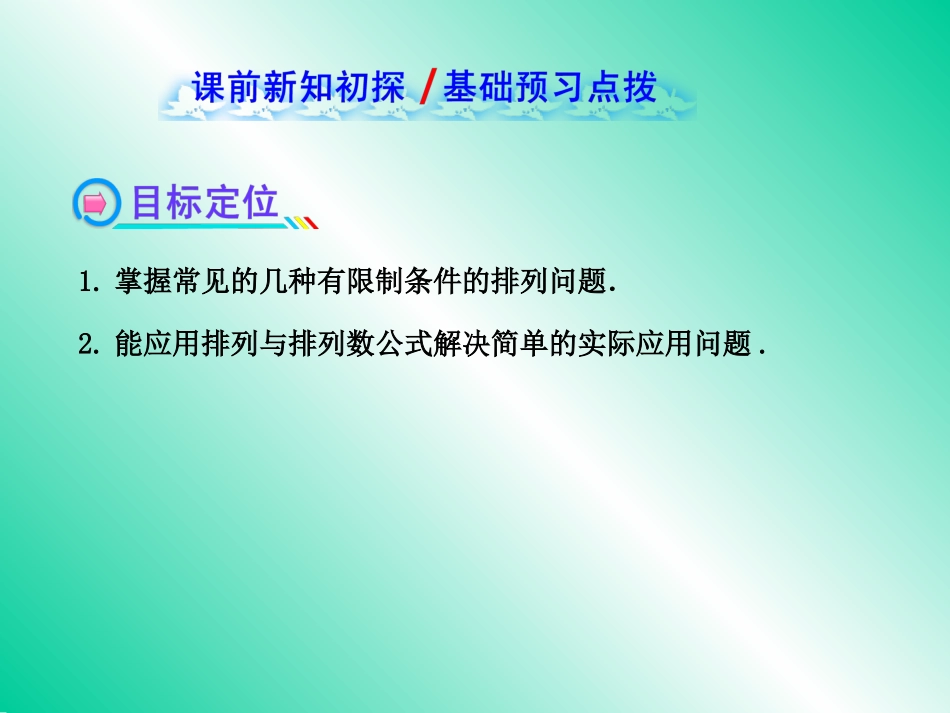 课前新知初探 / 基础预习点拨

目标定位

1. 掌握常见的几种有限制条件的排列问题.

2. 能应用排列与排列数公式解决简单的实际应用问题 .